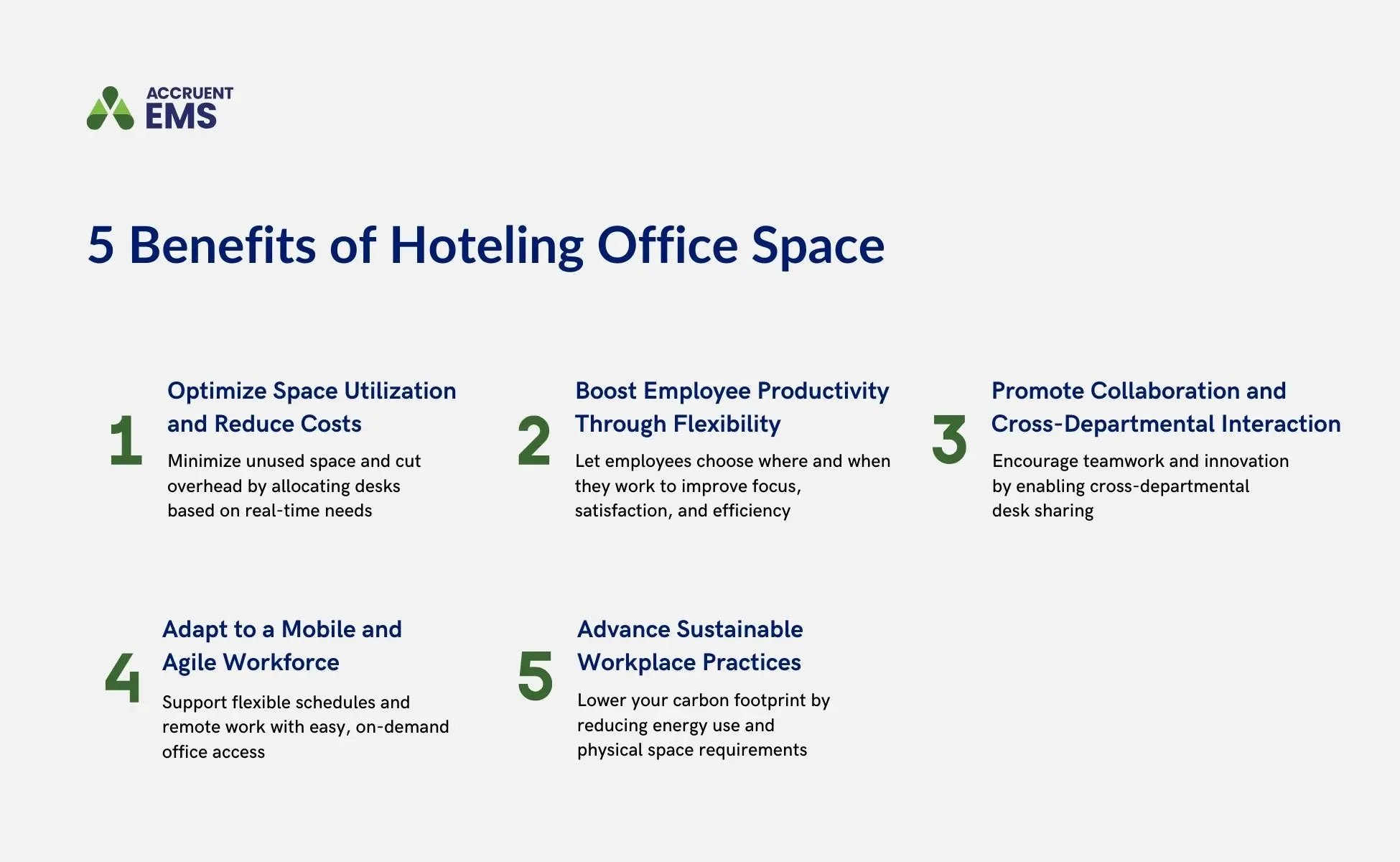 ACCRUENT
EMS

5 Benefits of Hoteling Office Space

1
Optimize Space Utilization and Reduce Costs
Minimize unused space and cut overhead by allocating desks based on real-time needs

2
Boost Employee Productivity Through Flexibility
Let employees choose where and when they work to improve focus, satisfaction, and efficiency

3
Promote Collaboration and Cross-Departmental Interaction
Encourage teamwork and innovation by enabling cross-departmental desk sharing

4
Adapt to a Mobile and Agile Workforce
Support flexible schedules and remote work with easy, on-demand office access

5
Advance Sustainable Workplace Practices
Lower your carbon footprint by reducing energy use and physical space requirements